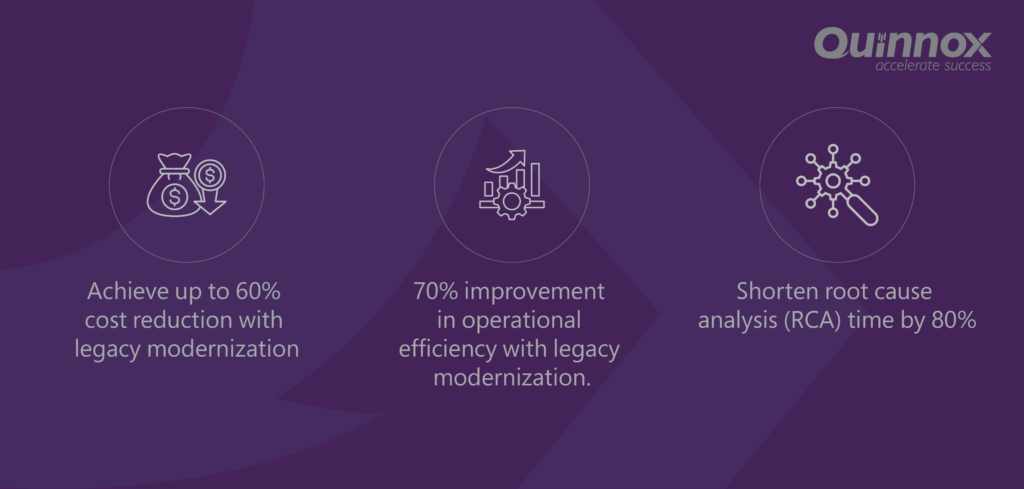 Quinnox
accelerate success

Achieve up to 60% cost reduction with legacy modernization

70% improvement in operational efficiency with legacy modernization.

Shorten root cause analysis (RCA) time by 80%